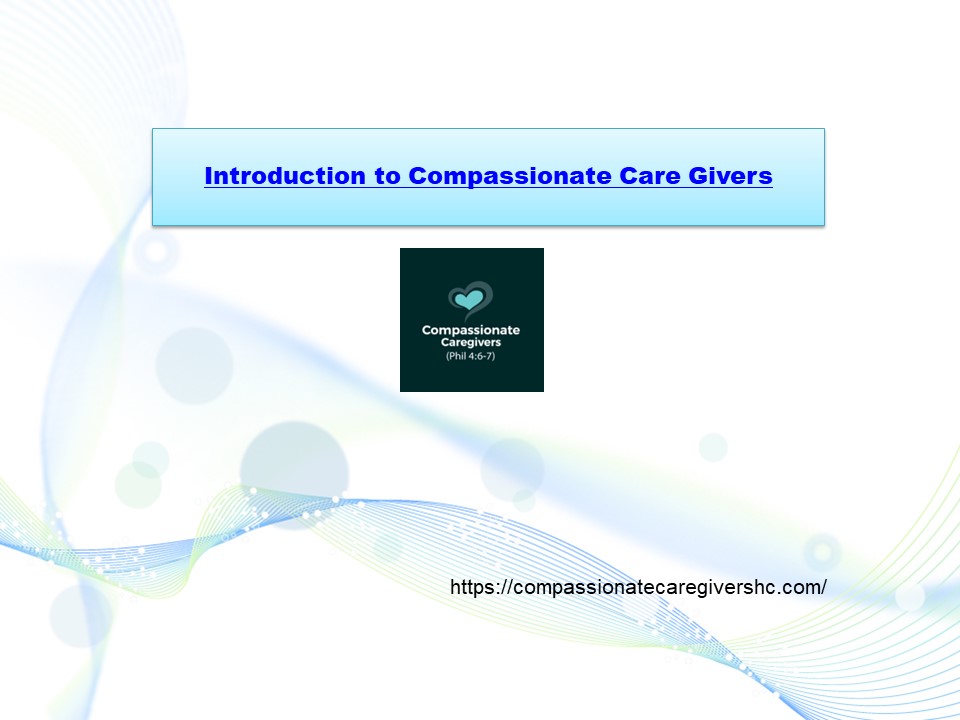 Introduction to Compassionate Care Givers

Compassionate Caregivers
(Phil 4:6-7)

https://compassionatecaregivershc.com/